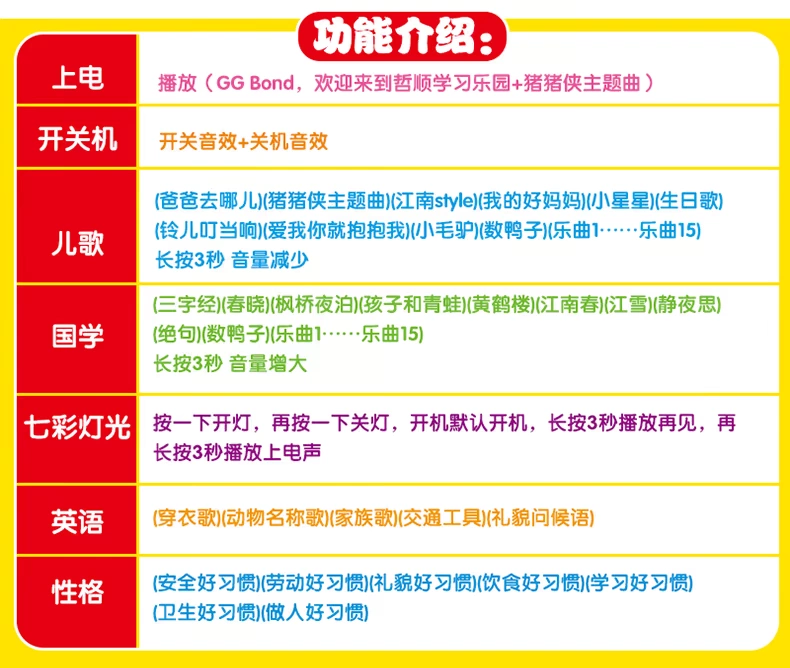 功能介绍：

| 上电 | 播放（GG Bond，欢迎来到哲顺学习乐园+猪猪侠主题曲） |
|---|---|
| 开关机 | 开关音效+关机音效 |
| 儿歌 | (爸爸去哪儿)(猪猪侠主题曲)(江南style)(我的好妈妈)(小星星)(生日歌)(铃儿叮当响)(爱我你就抱抱我)(小毛驴)(数鸭子)(乐曲1……乐曲15) 长按3秒 音量减少 |
| 国学 | (三字经)(春晓)(枫桥夜泊)(孩子和青蛙)(黄鹤楼)(江南春)(江雪)(静夜思)(绝句)(数鸭子)(乐曲1……乐曲15) 长按3秒 音量增大 |
| 七彩灯光 | 按一下开灯，再按一下关灯，开机默认开机，长按3秒播放再见，再长按3秒播放上电声 |
| 英语 | (穿衣歌)(动物名称歌)(家族歌)(交通工具)(礼貌问候语) |
| 性格 | (安全好习惯)(劳动好习惯)(礼貌好习惯)(饮食好习惯)(学习好习惯)(卫生好习惯)(做人好习惯) |